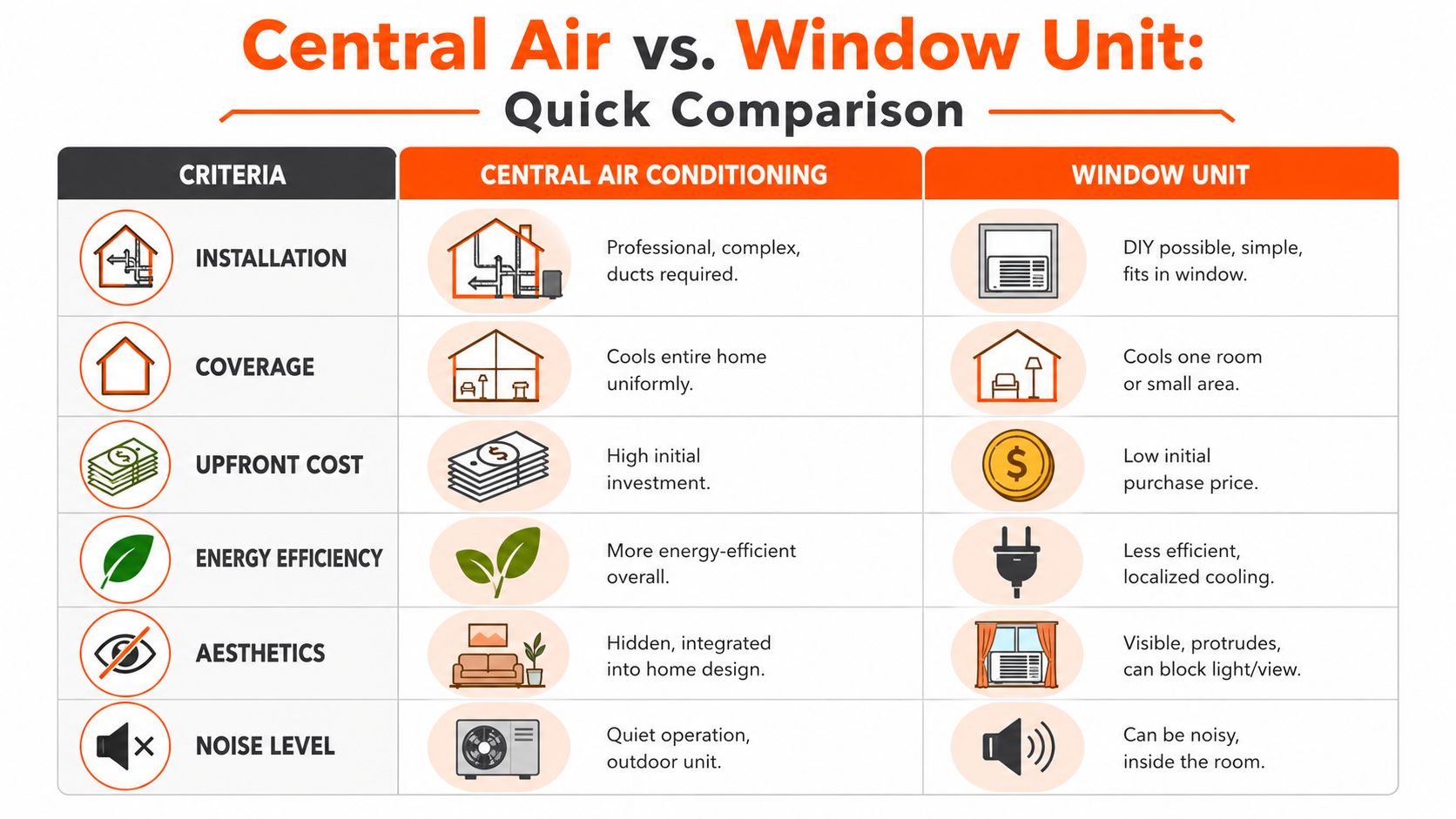 Central Air vs. Window Unit:
Quick Comparison

| CRITERIA | CENTRAL AIR CONDITIONING | WINDOW UNIT |
|---|---|---|
| INSTALLATION | Professional, complex, ducts required. | DIY possible, simple, fits in window. |
| COVERAGE | Cools entire home uniformly. | Cools one room or small area. |
| UPFRONT COST | High initial investment. | Low initial purchase price. |
| ENERGY EFFICIENCY | More energy-efficient overall. | Less efficient, localized cooling. |
| AESTHETICS | Hidden, integrated into home design. | Visible, protrudes, can block light/view. |
| NOISE LEVEL | Quiet operation, outdoor unit. | Can be noisy, inside the room. |